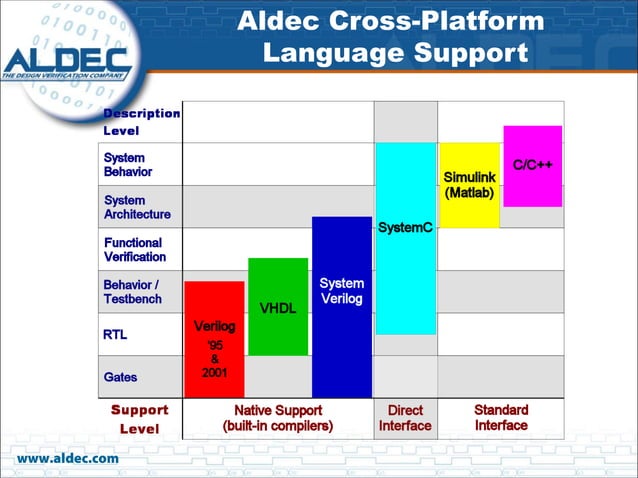 ALDEC
THE DESIGN VERIFICATION COMPANY

Aldec Cross-Platform Language Support

Description Level

System Behavior

System Architecture

Functional Verification

Behavior / Testbench

RTL

Gates

Verilog '95 & 2001

VHDL

System Verilog

SystemC

Simulink (Matlab)

C/C++

Support Level

Native Support (built-in compilers)

Direct Interface

Standard Interface

www.aldec.com